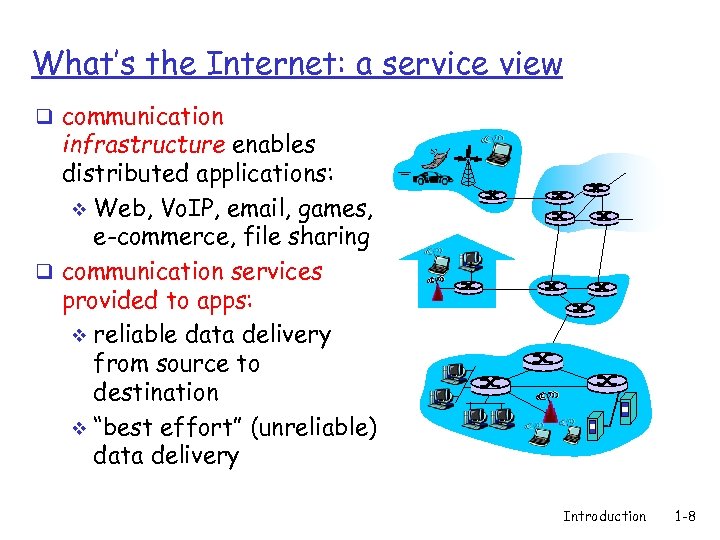 What's the Internet: a service view

❑ communication infrastructure enables distributed applications:
❖ Web, VoIP, email, games, e-commerce, file sharing
❑ communication services provided to apps:
❖ reliable data delivery from source to destination
❖ "best effort" (unreliable) data delivery

Introduction 1-8